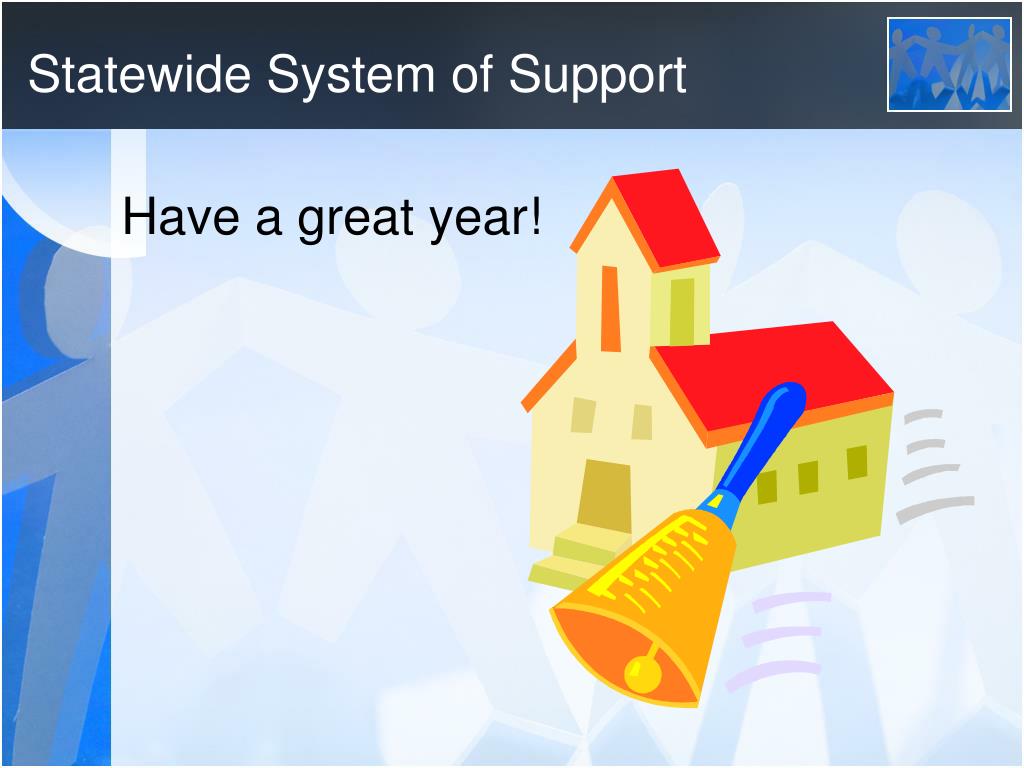 Statewide System of Support

Have a great year!